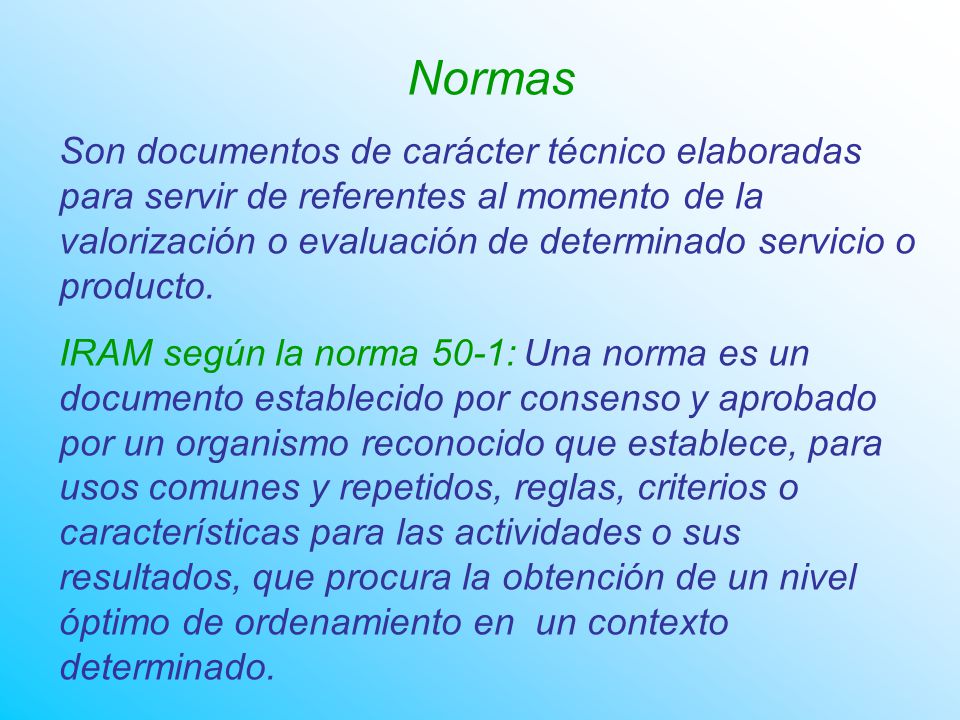 Normas

Son documentos de carácter técnico elaboradas para servir de referentes al momento de la valorización o evaluación de determinado servicio o producto.

IRAM según la norma 50-1: Una norma es un documento establecido por consenso y aprobado por un organismo reconocido que establece, para usos comunes y repetidos, reglas, criterios o características para las actividades o sus resultados, que procura la obtención de un nivel óptimo de ordenamiento en un contexto determinado.